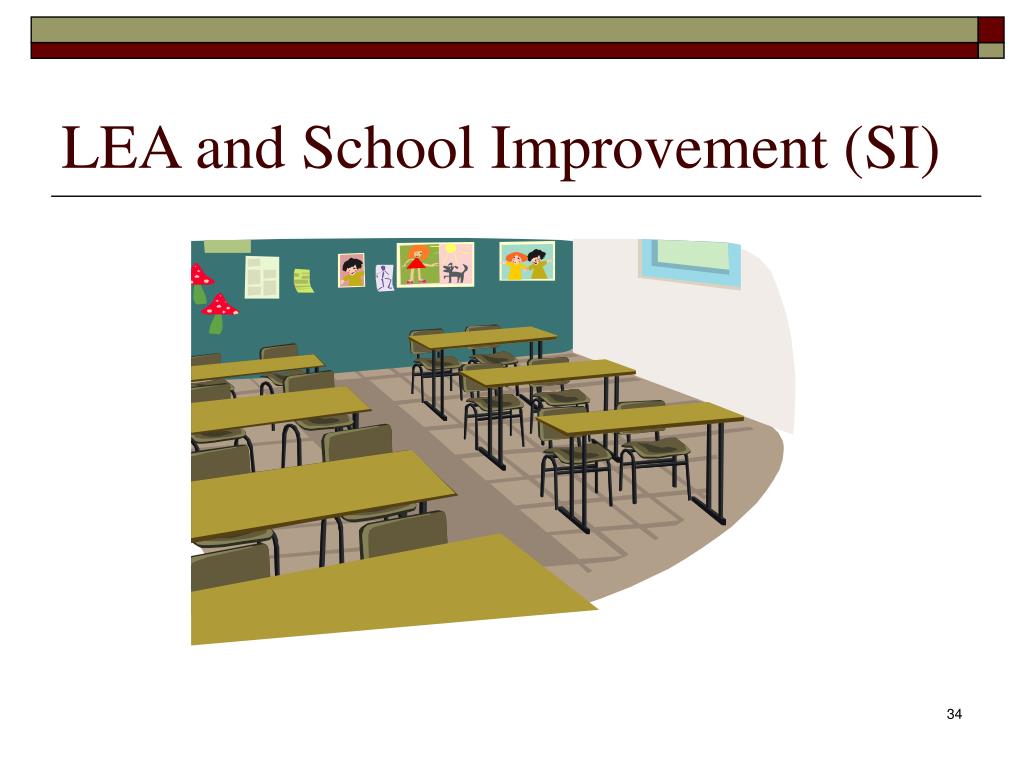 LEA and School Improvement (SI)

34